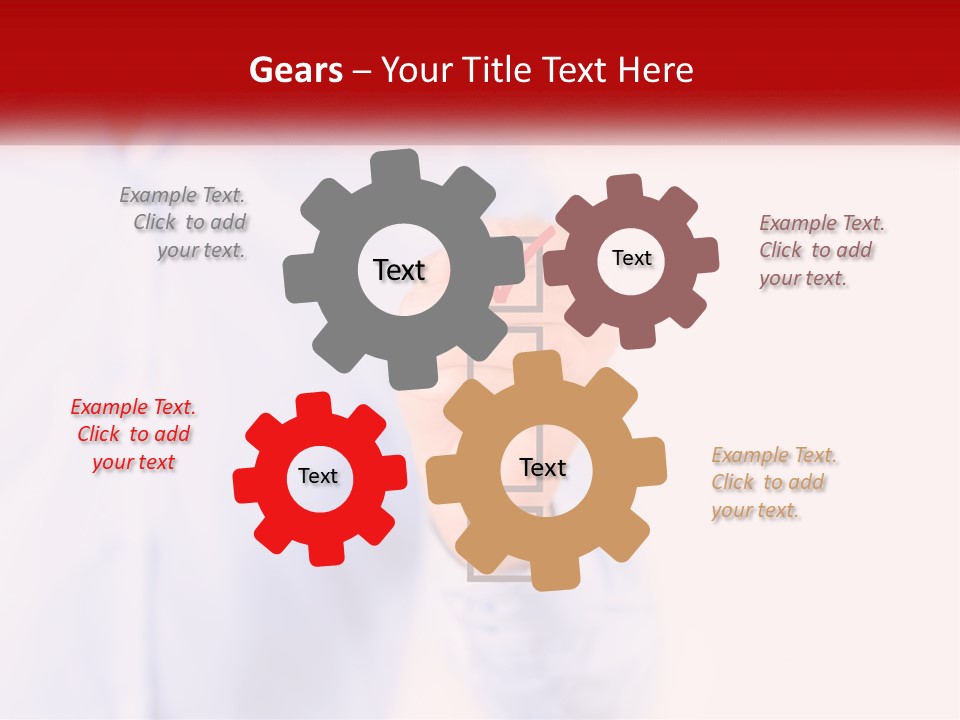 Gears – Your Title Text Here

Example Text. Click to add your text.

Text

Text

Example Text. Click to add your text.

Example Text. Click to add your text

Text

Text

Example Text. Click to add your text.